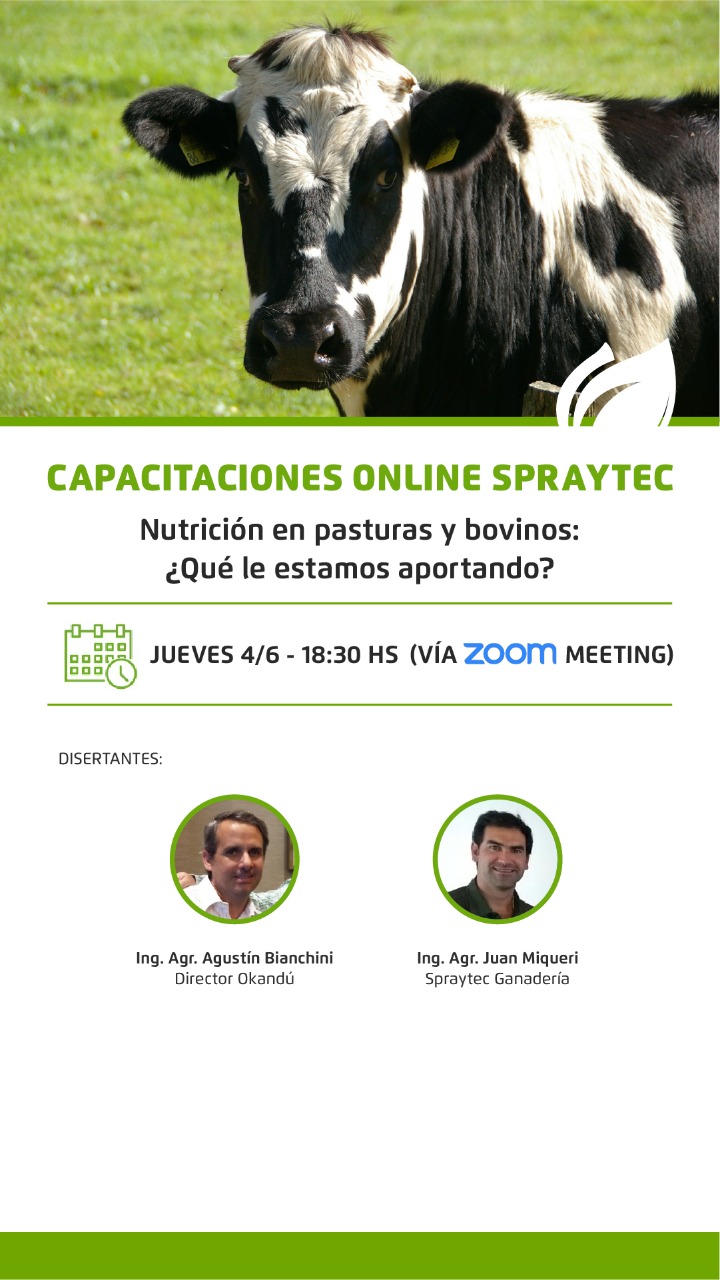 CAPACITACIONES ONLINE SPRAYTEC

Nutrición en pasturas y bovinos: ¿Qué le estamos aportando?

JUEVES 4/6 - 18:30 HS (VÍA ZOOM MEETING)

DISERTANTES:

Ing. Agr. Agustín Bianchini
Director Okandú

Ing. Agr. Juan Miqueri
Spraytec Ganadería